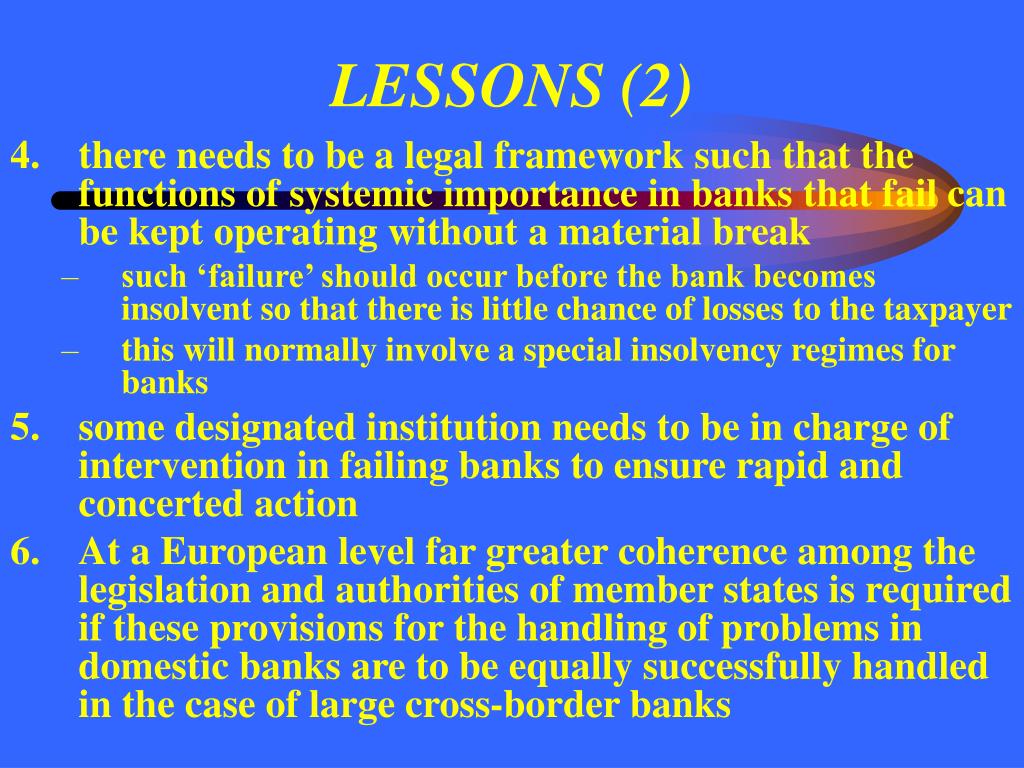 LESSONS (2)

4. there needs to be a legal framework such that the functions of systemic importance in banks that fail can be kept operating without a material break

– such ‘failure’ should occur before the bank becomes insolvent so that there is little chance of losses to the taxpayer

– this will normally involve a special insolvency regimes for banks

5. some designated institution needs to be in charge of intervention in failing banks to ensure rapid and concerted action

6. At a European level far greater coherence among the legislation and authorities of member states is required if these provisions for the handling of problems in domestic banks are to be equally successfully handled in the case of large cross-border banks